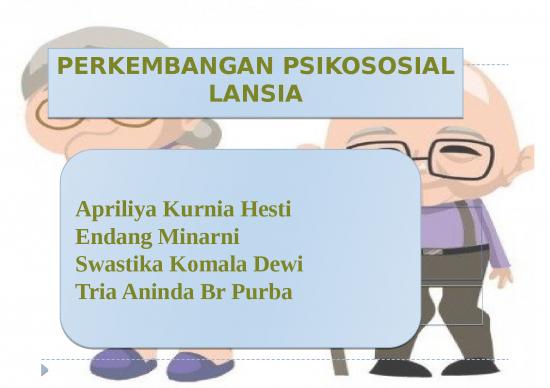 PERKEMBANGAN PSIKOSOSIAL LANSIA

Apriliya Kurnia Hesti
Endang Minarni
Swastika Komala Dewi
Tria Aninda Br Purba